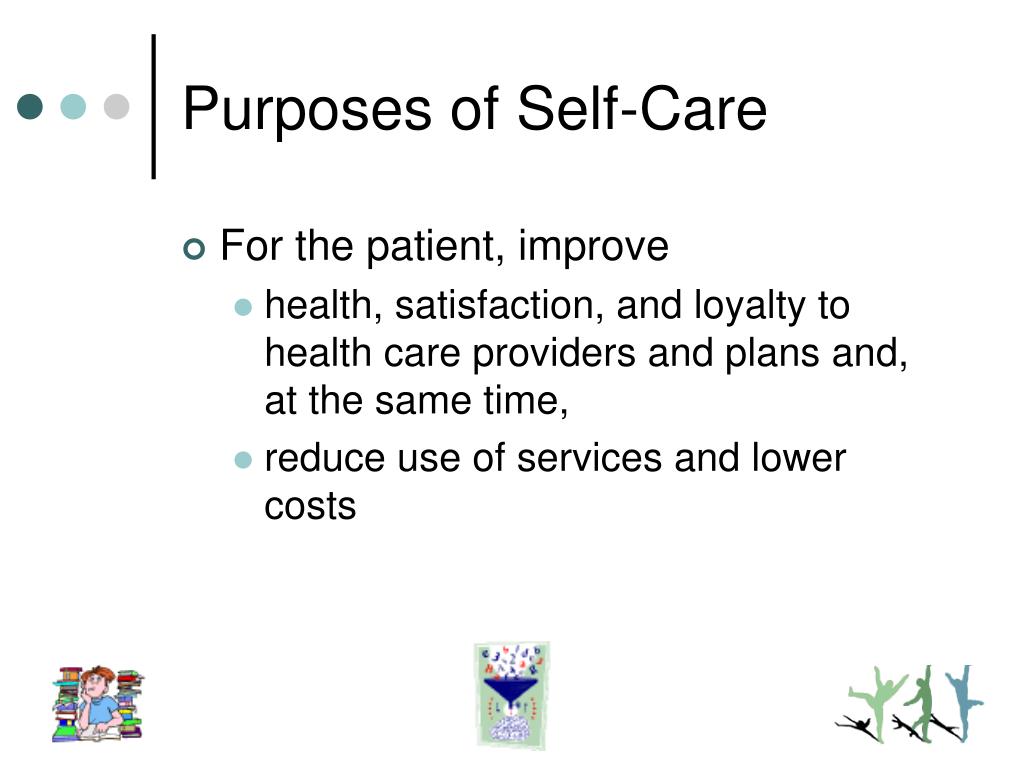 Purposes of Self-Care

For the patient, improve

health, satisfaction, and loyalty to health care providers and plans and, at the same time,

reduce use of services and lower costs